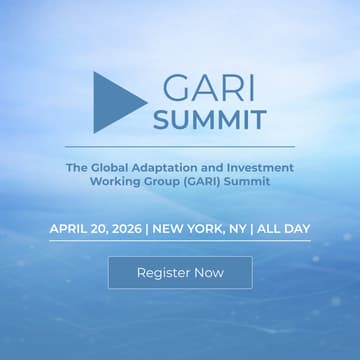 GARI
SUMMIT

The Global Adaptation and Investment Working Group (GARI) Summit

APRIL 20, 2026 | NEW YORK, NY | ALL DAY

Register Now